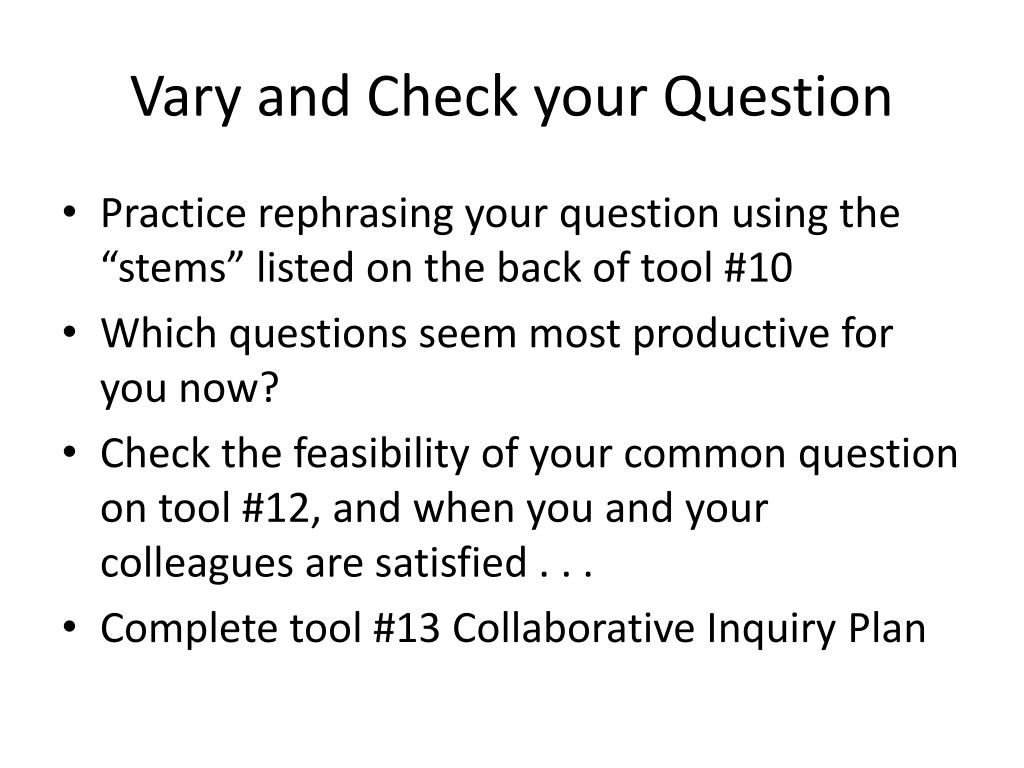 Vary and Check your Question

• Practice rephrasing your question using the “stems” listed on the back of tool #10
• Which questions seem most productive for you now?
• Check the feasibility of your common question on tool #12, and when you and your colleagues are satisfied . . .
• Complete tool #13 Collaborative Inquiry Plan